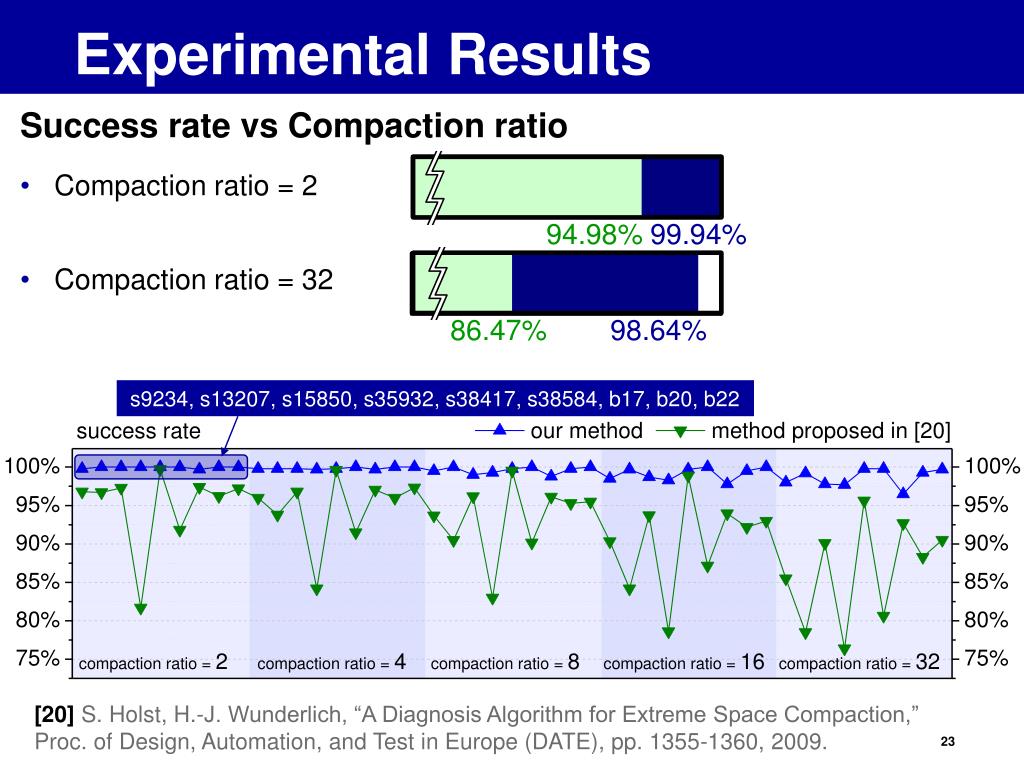 Experimental Results

Success rate vs Compaction ratio

• Compaction ratio = 2

94.98% 99.94%

• Compaction ratio = 32

86.47% 98.64%

s9234, s13207, s15850, s35932, s38417, s38584, b17, b20, b22

success rate

our method

method proposed in [20]

100%
95%
90%
85%
80%
75%

100%
95%
90%
85%
80%
75%

compaction ratio = 2 compaction ratio = 4 compaction ratio = 8 compaction ratio = 16 compaction ratio = 32

[20] S. Holst, H.-J. Wunderlich, “A Diagnosis Algorithm for Extreme Space Compaction,” Proc. of Design, Automation, and Test in Europe (DATE), pp. 1355-1360, 2009.

23